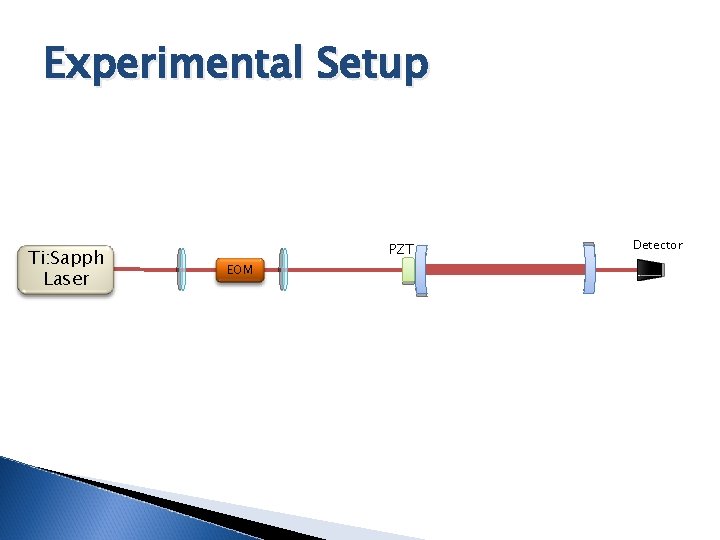 Experimental Setup

Ti:Sapph Laser

EOM

PZT

Detector